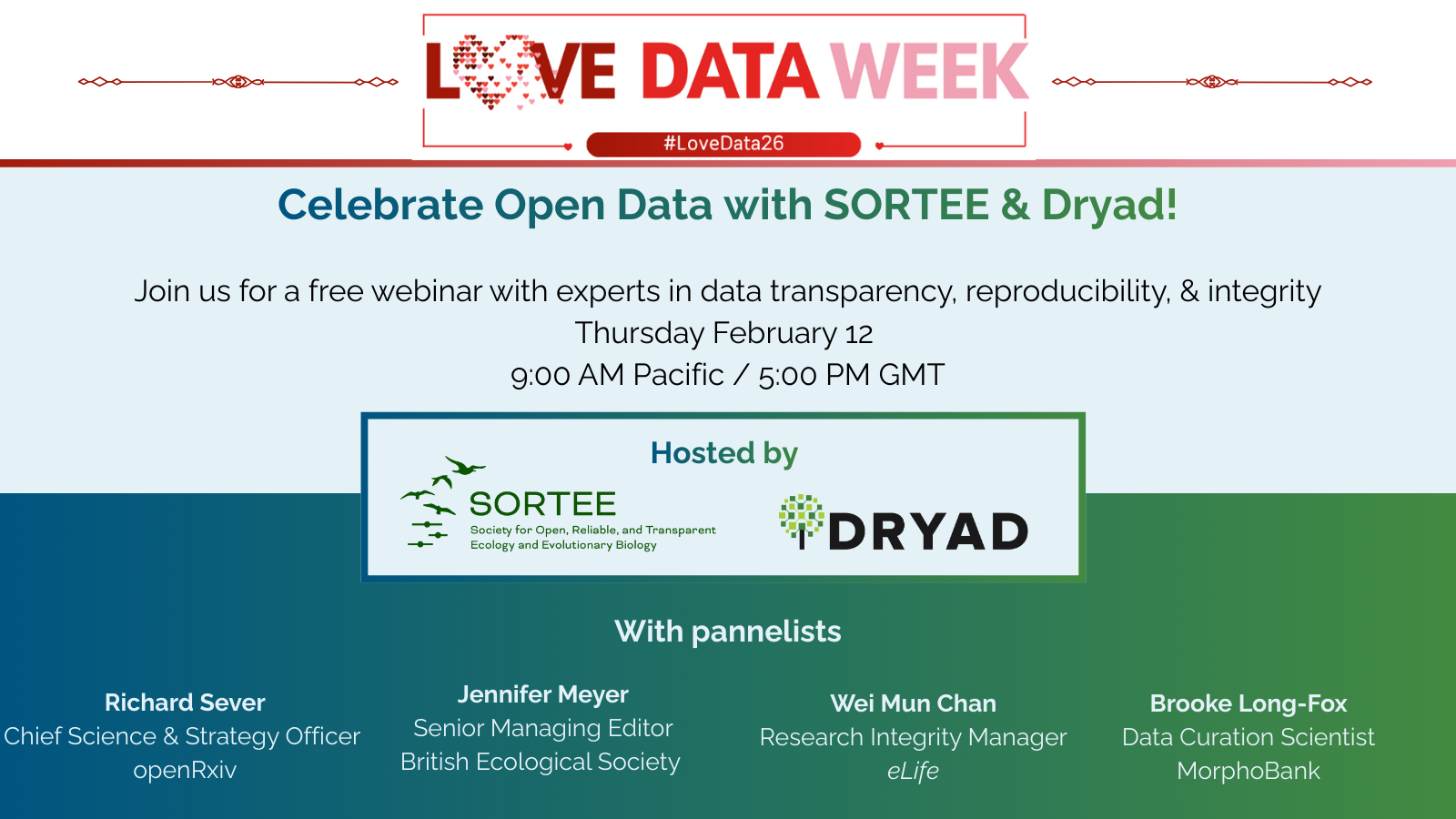 LOVE DATA WEEK
#LoveData26

Celebrate Open Data with SORTEE & Dryad!

Join us for a free webinar with experts in data transparency, reproducibility, & integrity
Thursday February 12
9:00 AM Pacific / 5:00 PM GMT

Hosted by

SORTEE
Society for Open, Reliable, and Transparent Ecology and Evolutionary Biology

DRYAD

With pannelists

Richard Sever
Chief Science & Strategy Officer
openRxiv

Jennifer Meyer
Senior Managing Editor
British Ecological Society

Wei Mun Chan
Research Integrity Manager
eLife

Brooke Long-Fox
Data Curation Scientist
MorphoBank